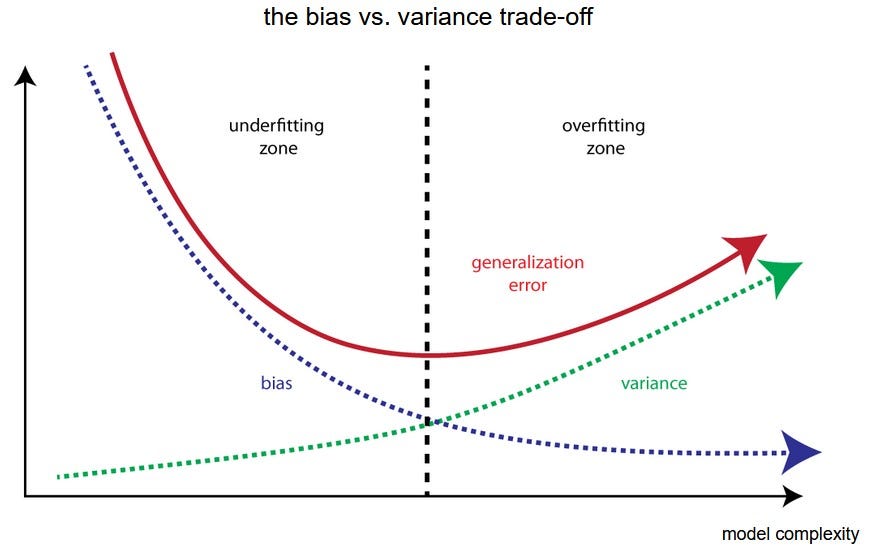 the bias vs. variance trade-off

underfitting zone

overfitting zone

generalization error

bias

variance

model complexity